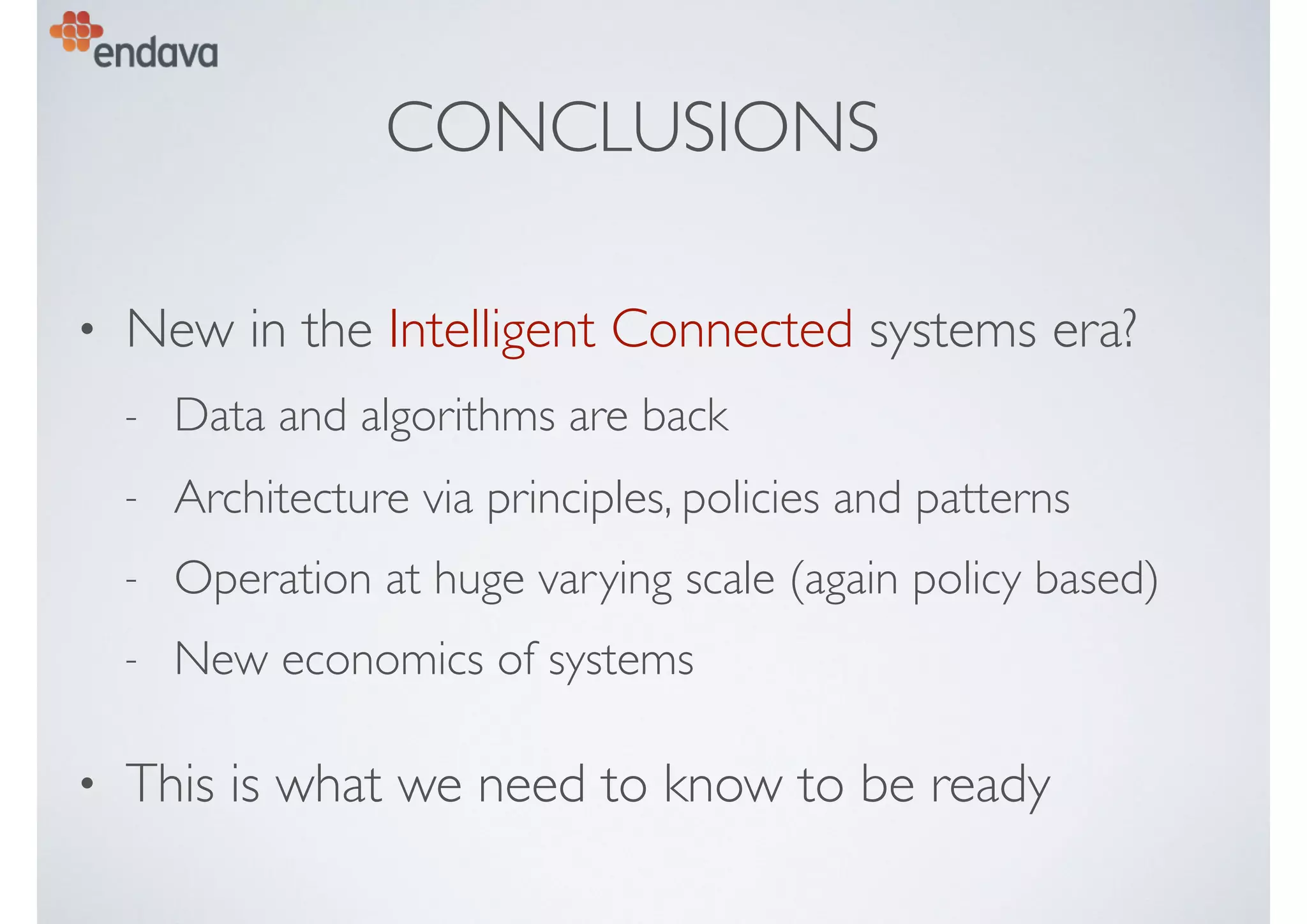 endava

CONCLUSIONS

• New in the Intelligent Connected systems era?

- Data and algorithms are back

- Architecture via principles, policies and patterns

- Operation at huge varying scale (again policy based)

- New economics of systems

• This is what we need to know to be ready